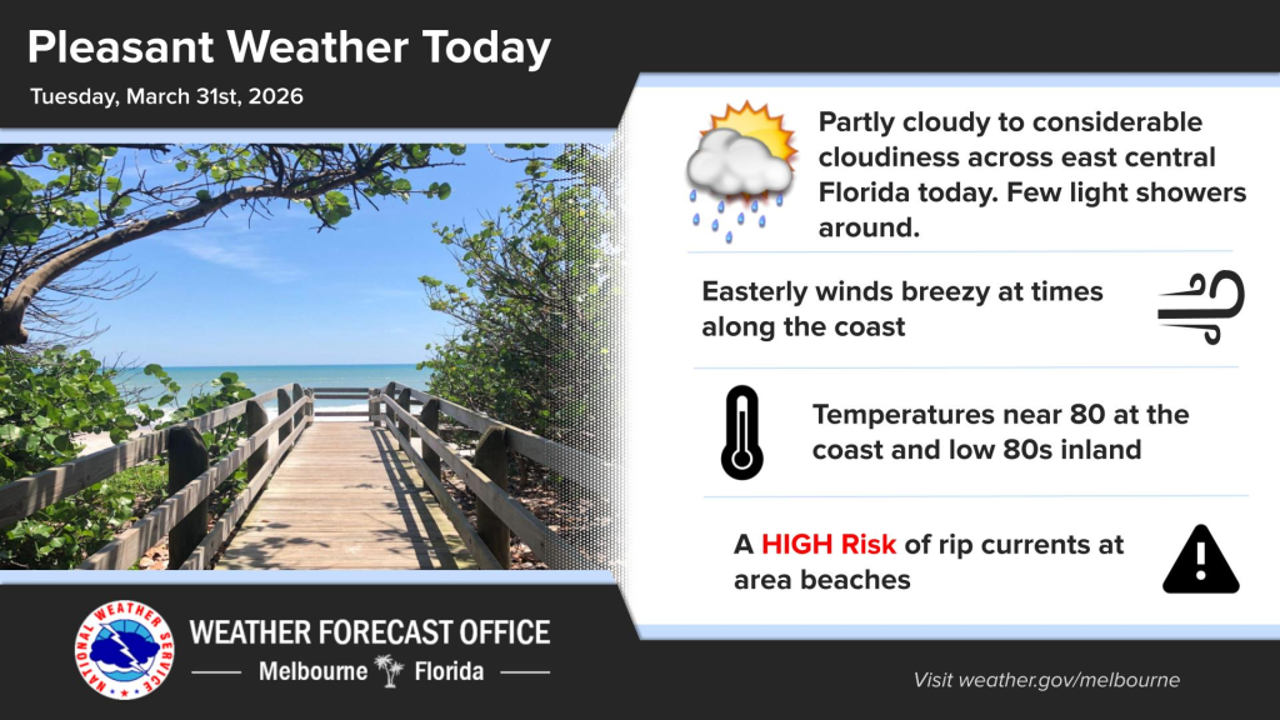 Pleasant Weather Today

Tuesday, March 31st, 2026

Partly cloudy to considerable cloudiness across east central Florida today. Few light showers around.

Easterly winds breezy at times along the coast

Temperatures near 80 at the coast and low 80s inland

A HIGH Risk of rip currents at area beaches

NATIONAL WEATHER SERVICE

WEATHER FORECAST OFFICE

Melbourne Florida

Visit weather.gov/melbourne